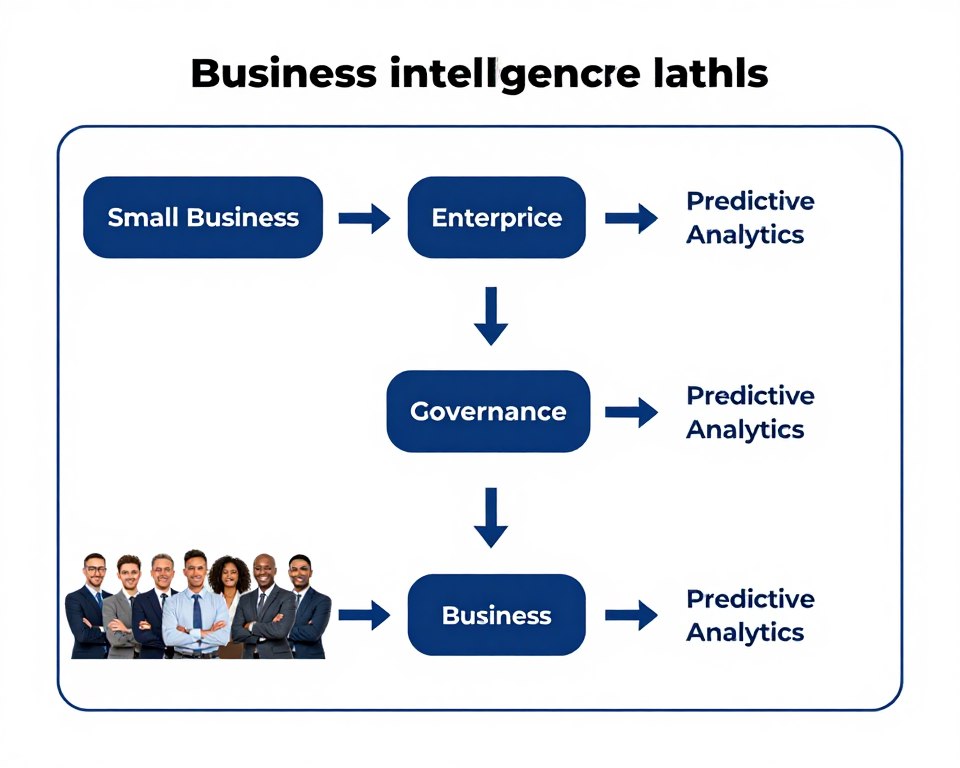 Business intellgencre lathls

Small Business

Enterprice

Predictive Analytics

Governance

Predictive Analytics

Business

Predictive Analytics